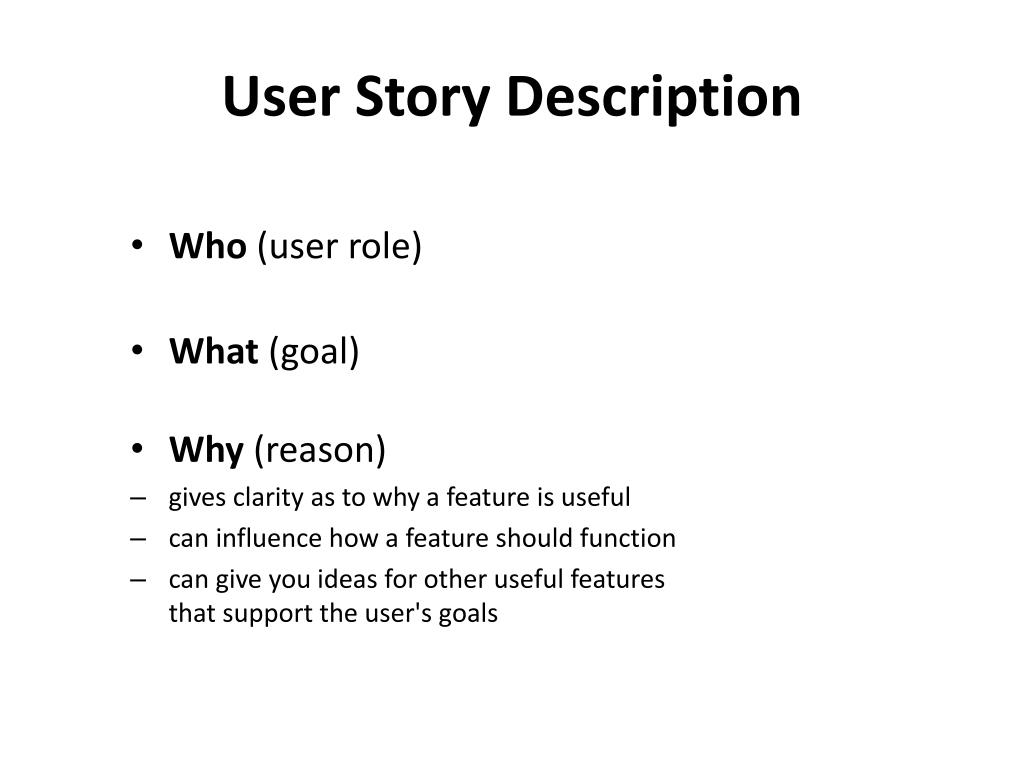 User Story Description

• Who (user role)

• What (goal)

• Why (reason)
– gives clarity as to why a feature is useful
– can influence how a feature should function
– can give you ideas for other useful features that support the user's goals